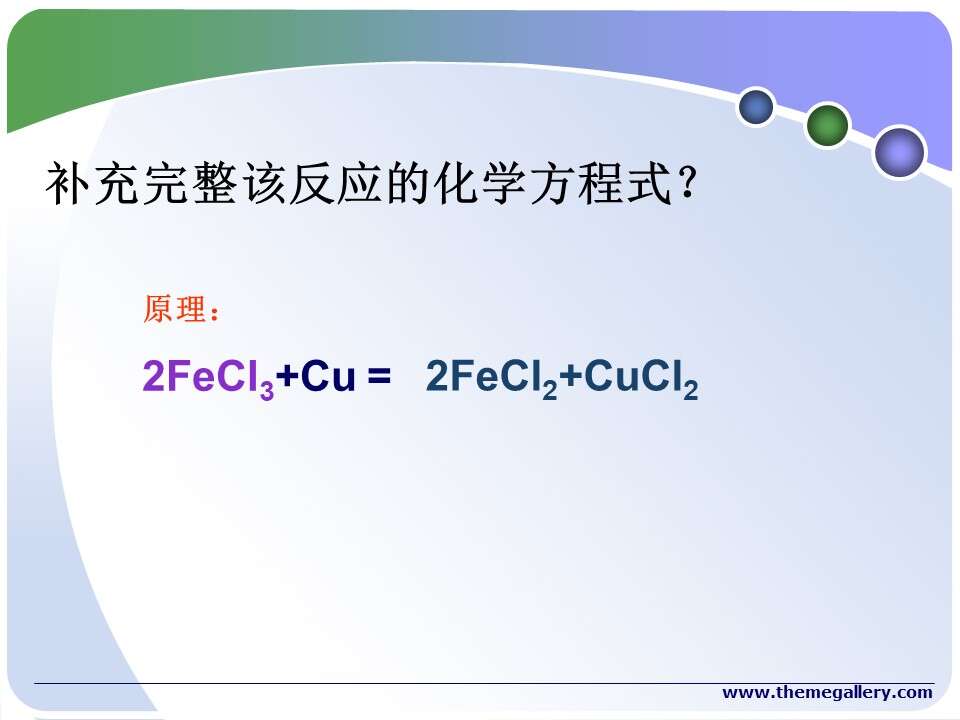 补充完整该反应的化学方程式?

原理:

$2FeCl_3+Cu = 2FeCl_2+CuCl_2$

www.themegallery.com